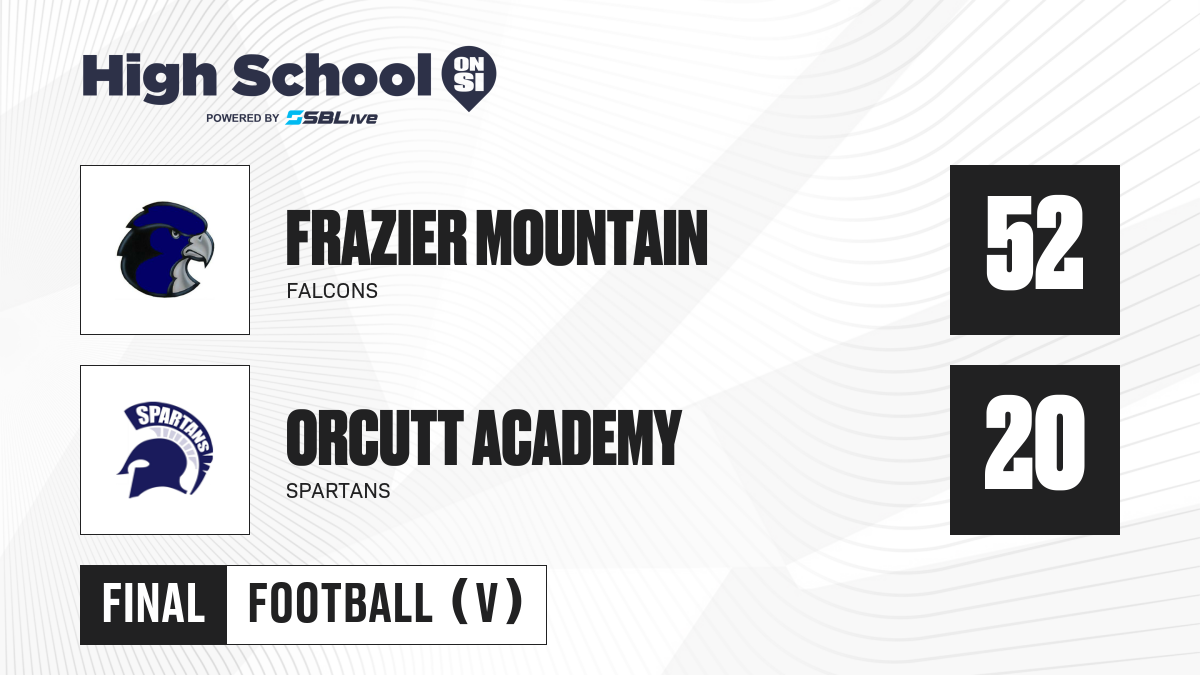 High School ON SI
POWERED BY SBLive

FRAZIER MOUNTAIN
FALCONS

52

SPARTANS

ORCUTT ACADEMY
SPARTANS

20

FINAL FOOTBALL (V)